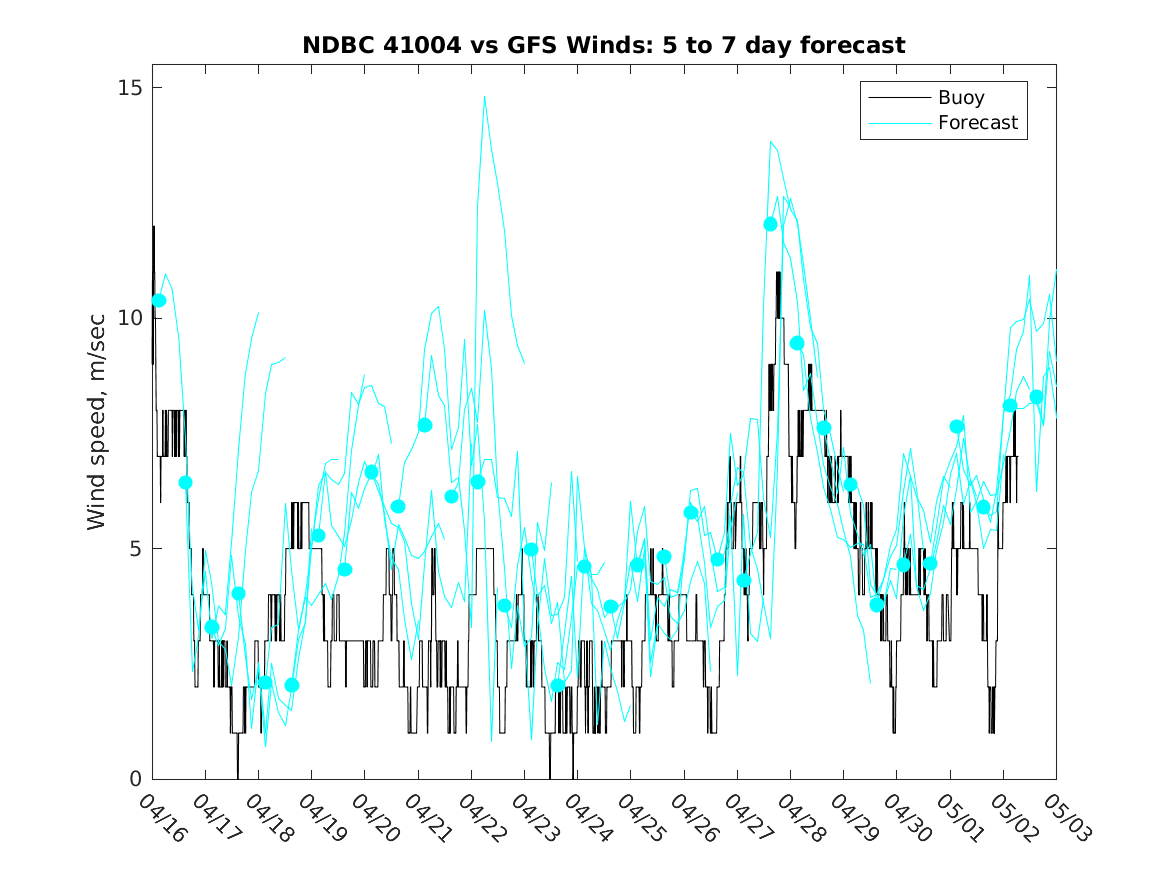 NDBC 41004 vs GFS Winds: 5 to 7 day forecast

Buoy
Forecast

Wind speed, m/sec

15
10
5
0

04/16
04/17
04/18
04/19
04/20
04/21
04/22
04/23
04/24
04/25
04/26
04/27
04/28
04/29
04/30
05/01
05/02
05/03